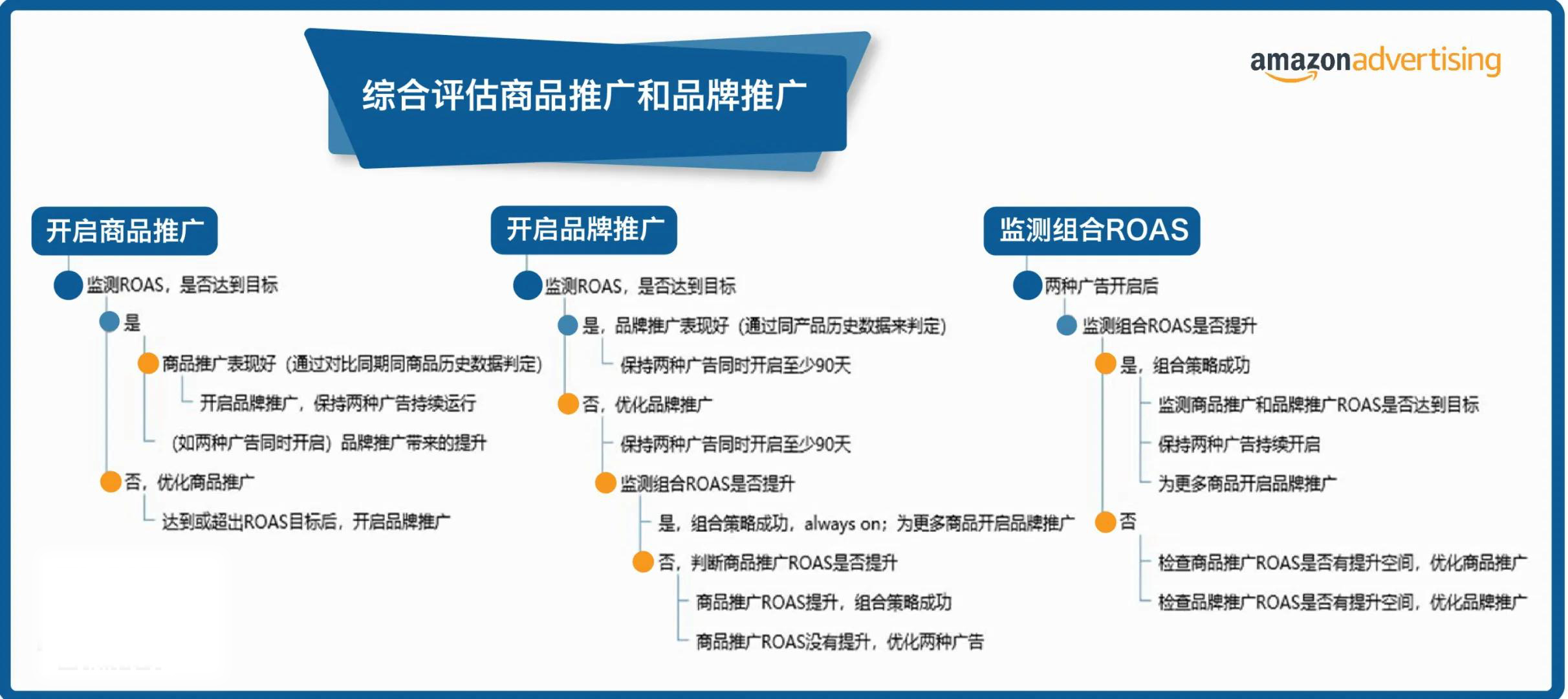 综合评估商品推广和品牌推广

amazonadvertising

开启商品推广

监测ROAS，是否达到目标

是

商品推广表现好（通过对比同期同商品历史数据判定）

开启品牌推广，保持两种广告持续运行

（如两种广告同时开启）品牌推广带来的提升

否，优化商品推广

达到或超出ROAS目标后，开启品牌推广

开启品牌推广

监测ROAS，是否达到目标

是，品牌推广表现好（通过同产品历史数据来判定）

保持两种广告同时开启至少90天

否，优化品牌推广

保持两种广告同时开启至少90天

监测组合ROAS是否提升

是，组合策略成功，always on；为更多商品开启品牌推广

否，判断商品推广ROAS是否提升

商品推广ROAS提升，组合策略成功

商品推广ROAS没有提升，优化两种广告

监测组合ROAS

两种广告开启后

监测组合ROAS是否提升

是，组合策略成功

监测商品推广和品牌推广ROAS是否达到目标

保持两种广告持续开启

为更多商品开启品牌推广

否

检查商品推广ROAS是否有提升空间，优化商品推广

检查品牌推广ROAS是否有提升空间，优化品牌推广